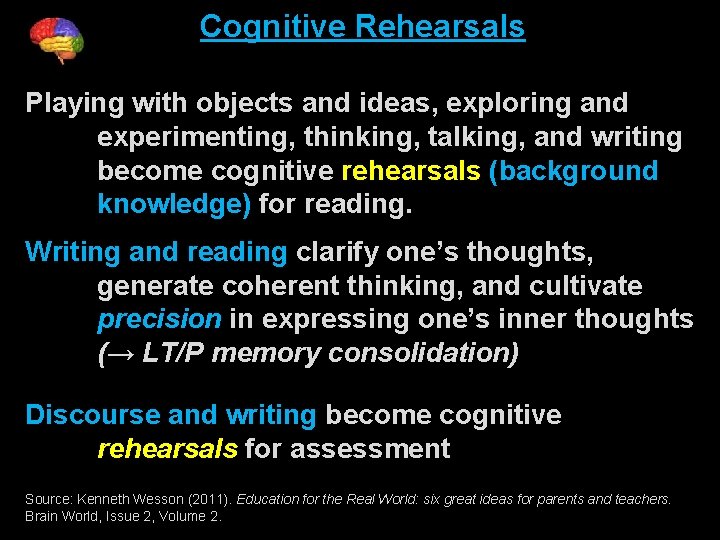 Cognitive Rehearsals

Playing with objects and ideas, exploring and experimenting, thinking, talking, and writing become cognitive rehearsals (background knowledge) for reading.

Writing and reading clarify one's thoughts, generate coherent thinking, and cultivate precision in expressing one's inner thoughts (→ LT/P memory consolidation)

Discourse and writing become cognitive rehearsals for assessment

Source: Kenneth Wesson (2011). Education for the Real World: six great ideas for parents and teachers. Brain World, Issue 2, Volume 2.